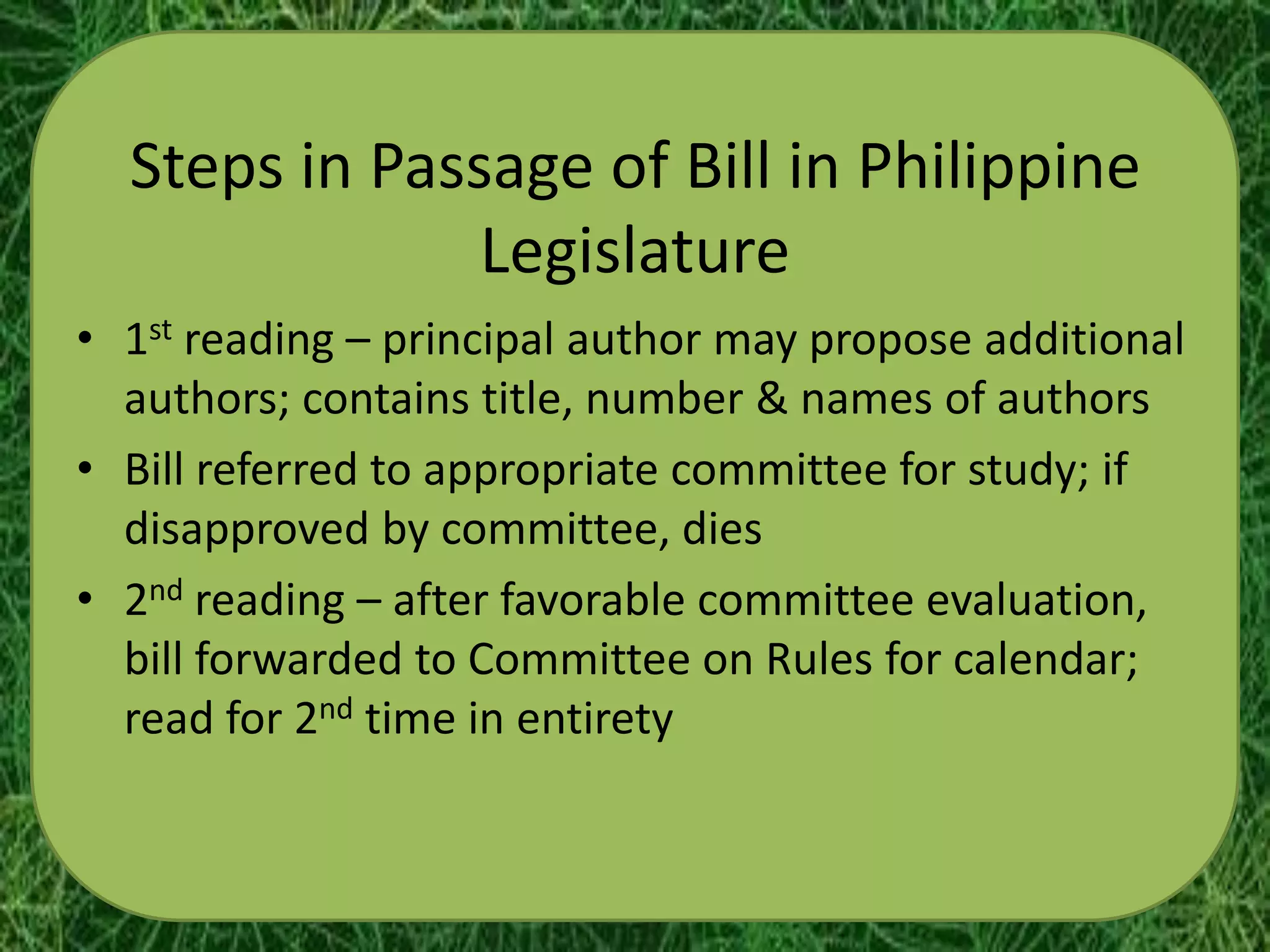 Steps in Passage of Bill in Philippine Legislature

• 1st reading – principal author may propose additional authors; contains title, number & names of authors
• Bill referred to appropriate committee for study; if disapproved by committee, dies
• 2nd reading – after favorable committee evaluation, bill forwarded to Committee on Rules for calendar; read for 2nd time in entirety